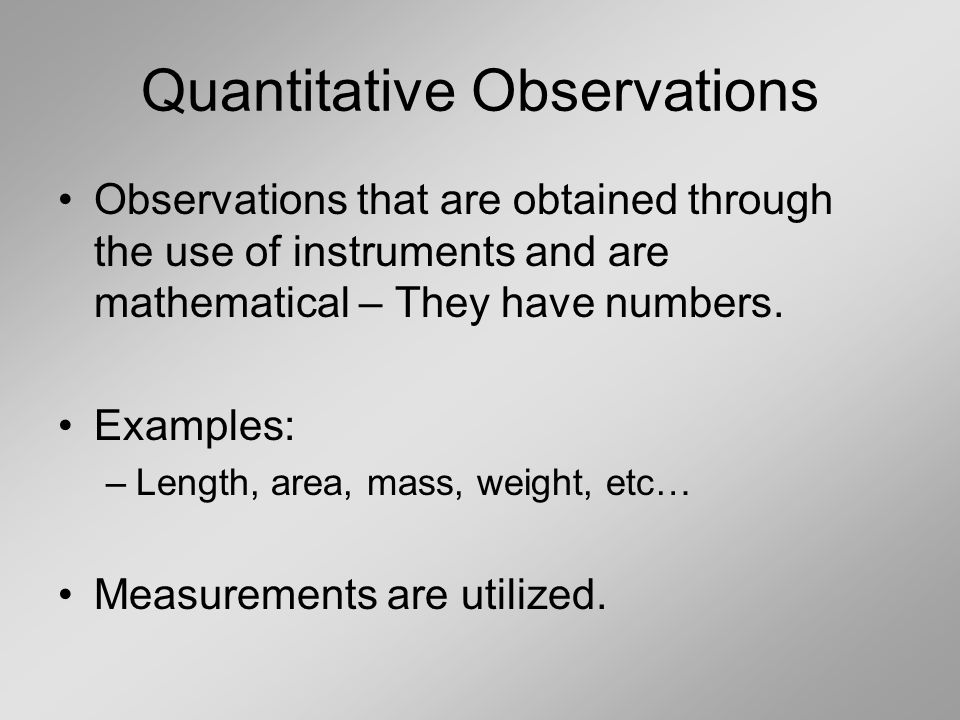 Quantitative Observations

• Observations that are obtained through the use of instruments and are mathematical – They have numbers.

• Examples:
– Length, area, mass, weight, etc…

• Measurements are utilized.